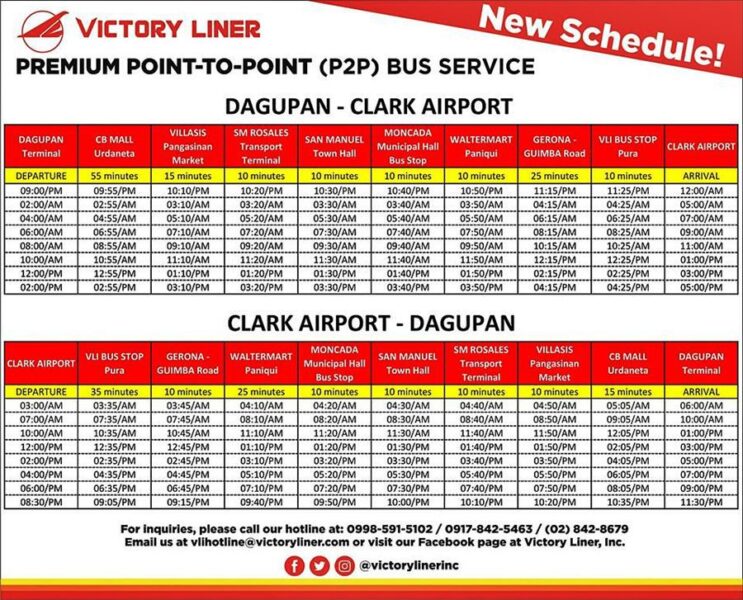 VICTORY LINER

New Schedule!

PREMIUM POINT-TO-POINT (P2P) BUS SERVICE

DAGUPAN - CLARK AIRPORT

| DAGUPAN Terminal | CB MALL Urdaneta | VILLASIS Pangasinan Market | SM ROSALES Transport Terminal | SAN MANUEL Town Hall | MONCADA Municipal Hall Bus Stop | WALTERMART Paniqui | GERONA - GUIMBA Road | VLI BUS STOP Pura | CLARK AIRPORT |
|---|---|---|---|---|---|---|---|---|---|
| DEPARTURE | 55 minutes | 15 minutes | 10 minutes | 10 minutes | 10 minutes | 10 minutes | 25 minutes | 10 minutes | ARRIVAL |
| 09:00/PM | 09:55/PM | 10:10/PM | 10:20/PM | 10:30/PM | 10:40/PM | 10:50/PM | 11:15/PM | 11:25/PM | 12:00/AM |
| 02:00/AM | 02:55/AM | 03:10/AM | 03:20/AM | 03:30/AM | 03:40/AM | 03:50/AM | 04:15/AM | 04:25/AM | 05:00/AM |
| 04:00/AM | 04:55/AM | 05:10/AM | 05:20/AM | 05:30/AM | 05:40/AM | 05:50/AM | 06:15/AM | 06:25/AM | 07:00/AM |
| 06:00/AM | 06:55/AM | 07:10/AM | 07:20/AM | 07:30/AM | 07:40/AM | 07:50/AM | 08:15/AM | 08:25/AM | 09:00/AM |
| 08:00/AM | 08:55/AM | 09:10/AM | 09:20/AM | 09:30/AM | 09:40/AM | 09:50/AM | 10:15/AM | 10:25/AM | 11:00/AM |
| 10:00/AM | 10:55/AM | 11:10/AM | 11:20/AM | 11:30/AM | 11:40/AM | 11:50/AM | 12:15/PM | 12:25/PM | 01:00/PM |
| 12:00/PM | 12:55/PM | 01:10/PM | 01:20/PM | 01:30/PM | 01:40/PM | 01:50/PM | 02:15/PM | 02:25/PM | 03:00/PM |
| 02:00/PM | 02:55/PM | 03:10/PM | 03:20/PM | 03:30/PM | 03:40/PM | 03:50/PM | 04:15/PM | 04:25/PM | 05:00/PM |

CLARK AIRPORT - DAGUPAN

| CLARK AIRPORT | VLI BUS STOP Pura | GERONA - GUIMBA Road | WALTERMART Paniqui | MONCADA Municipal Hall Bus Stop | SAN MANUEL Town Hall | SM ROSALES Transport Terminal | VILLASIS Pangasinan Market | CB MALL Urdaneta | DAGUPAN Terminal |
|---|---|---|---|---|---|---|---|---|---|
| DEPARTURE | 35 minutes | 10 minutes | 25 minutes | 10 minutes | 10 minutes | 10 minutes | 10 minutes | 15 minutes | ARRIVAL |
| 03:00/AM | 03:35/AM | 03:45/AM | 04:10/AM | 04:20/AM | 04:30/AM | 04:40/AM | 04:50/AM | 05:05/AM | 06:00/AM |
| 07:00/AM | 07:35/AM | 07:45/AM | 08:10/AM | 08:20/AM | 08:30/AM | 08:40/AM | 08:50/AM | 09:05/AM | 10:00/AM |
| 10:00/AM | 10:35/AM | 10:45/AM | 11:10/AM | 11:20/AM | 11:30/AM | 11:40/AM | 11:50/AM | 12:05/PM | 01:00/PM |
| 12:00/PM | 12:35/PM | 12:45/PM | 01:10/PM | 01:20/PM | 01:30/PM | 01:40/PM | 01:50/PM | 02:05/PM | 03:00/PM |
| 02:00/PM | 02:35/PM | 02:45/PM | 03:10/PM | 03:20/PM | 03:30/PM | 03:40/PM | 03:50/PM | 04:05/PM | 05:00/PM |
| 04:00/PM | 04:35/PM | 04:45/PM | 05:10/PM | 05:20/PM | 05:30/PM | 05:40/PM | 05:50/PM | 06:05/PM | 07:00/PM |
| 06:00/PM | 06:35/PM | 06:45/PM | 07:10/PM | 07:20/PM | 07:30/PM | 07:40/PM | 07:50/PM | 08:05/PM | 09:00/PM |
| 08:30/PM | 09:05/PM | 09:15/PM | 09:40/PM | 09:50/PM | 10:00/PM | 10:10/PM | 10:20/PM | 10:35/PM | 11:30/PM |

For inquiries, please call our hotline at: 0998-591-5102 / 0917-842-5463 / (02) 842-8679
Email us at vlihotline@victoryliner.com or visit our Facebook page at Victory Liner, Inc.

@victorylinerinc